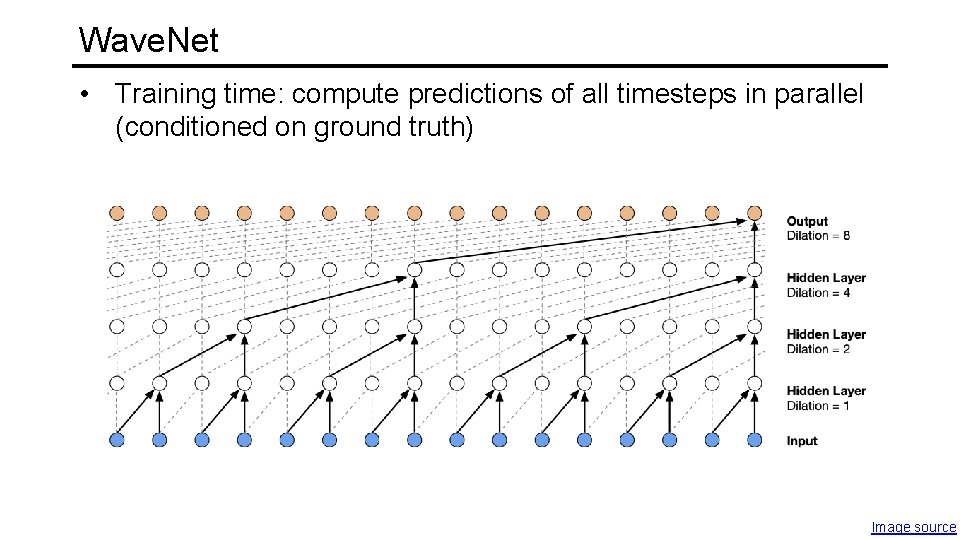 Wave.Net

• Training time: compute predictions of all timesteps in parallel (conditioned on ground truth)

Output
Dilation = 8

Hidden Layer
Dilation = 4

Hidden Layer
Dilation = 2

Hidden Layer
Dilation = 1

Input

Image source